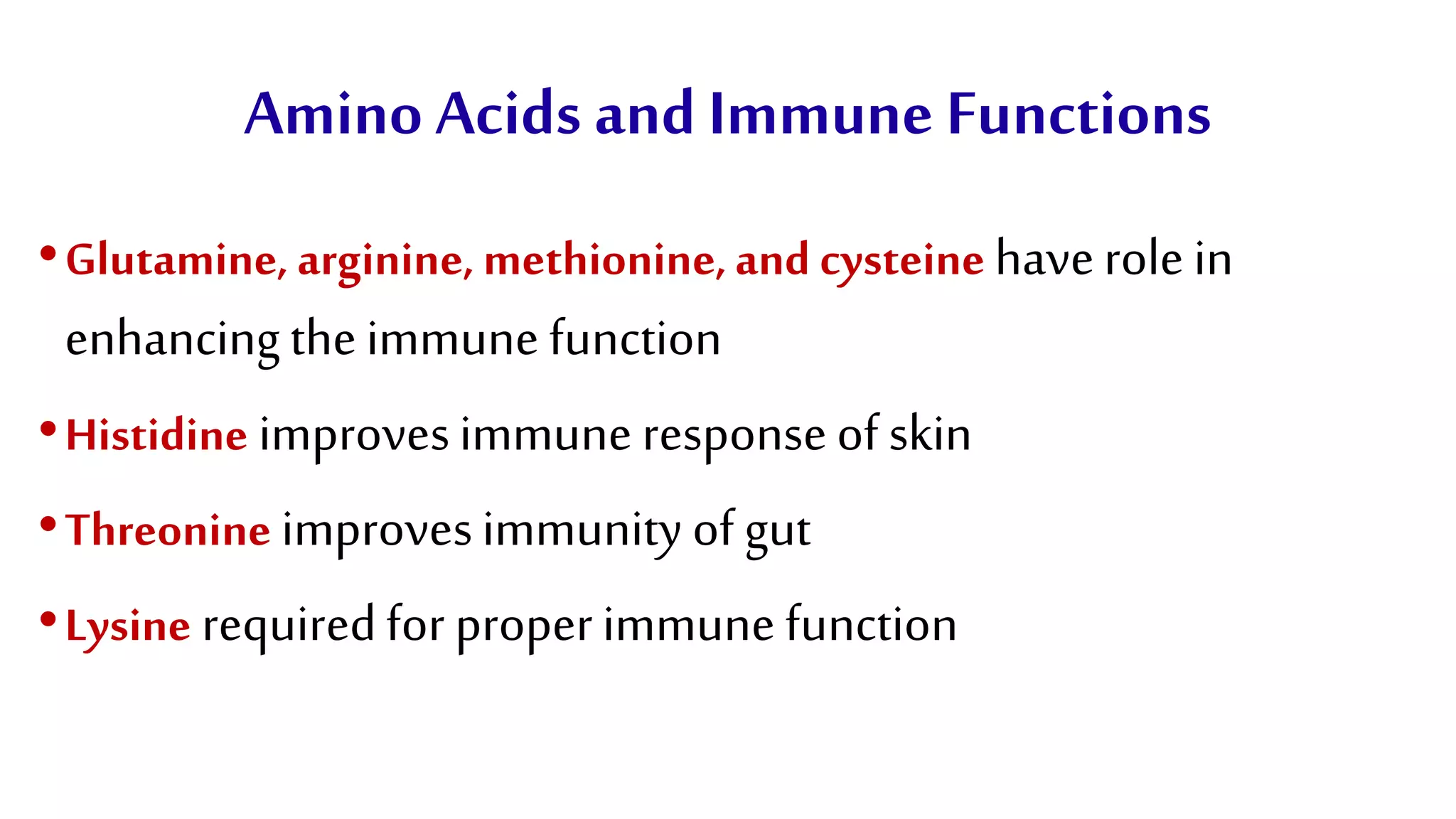 Amino Acids and Immune Functions

• Glutamine, arginine, methionine, and cysteine have role in enhancing the immune function

• Histidine improves immune response of skin

• Threonine improves immunity of gut

• Lysine required for proper immune function